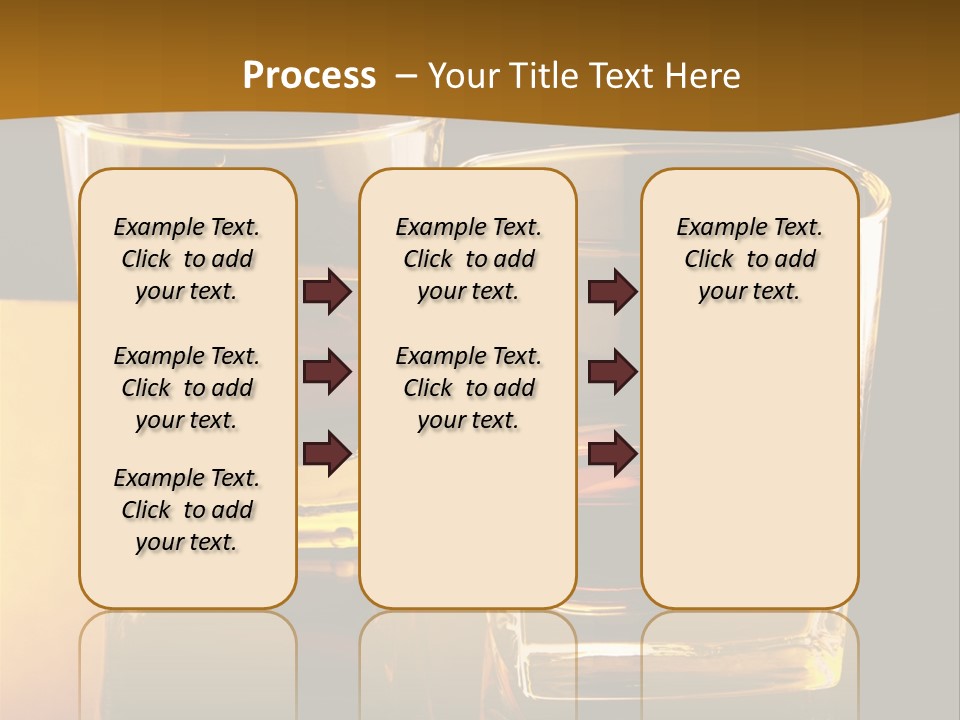 Process – Your Title Text Here

Example Text. Click to add your text.

Example Text. Click to add your text.

Example Text. Click to add your text.

Example Text. Click to add your text.

Example Text. Click to add your text.

Example Text. Click to add your text.